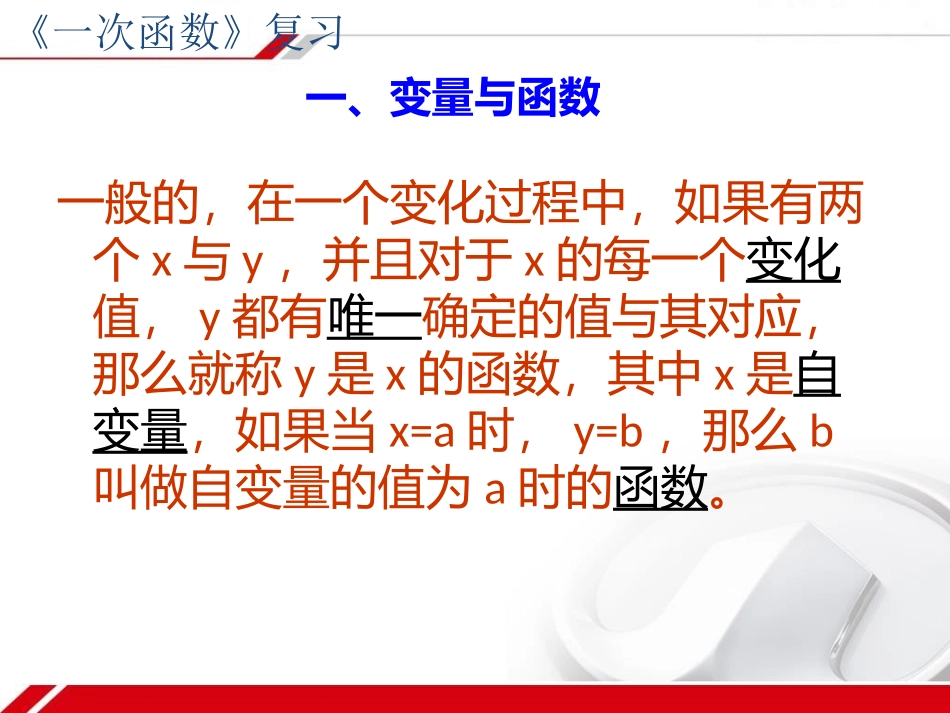 《一次函数》复习

一、变量与函数

一般的，在一个变化过程中，如果有两个 x 与 y ，并且对于 x 的每一个变化值， y 都有唯一确定的值与其对应，那么就称 y 是 x 的函数，其中 x 是自变量，如果当 x=a 时， y=b ，那么 b 叫做自变量的值为 a 时的函数。